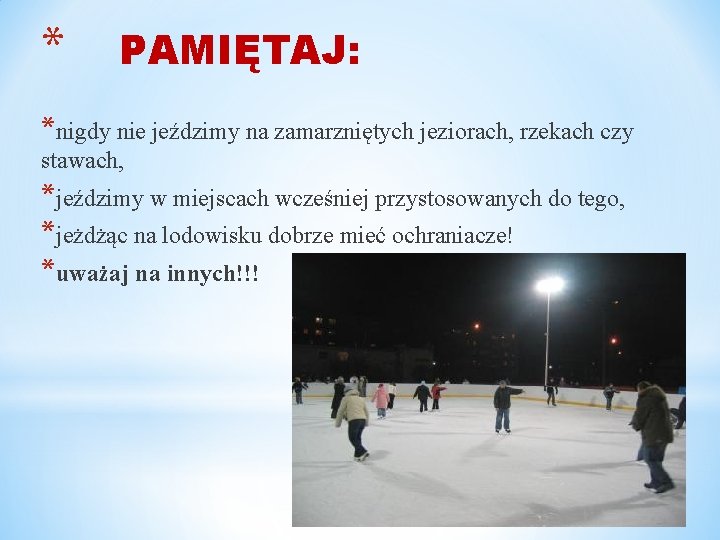 * PAMIĘTAJ:

*nigdy nie jeździmy na zamarzniętych jeziorach, rzekach czy stawach,

*jeździmy w miejscach wcześniej przystosowanych do tego,

*jeżdżąc na lodowisku dobrze mieć ochraniacze!

*uważaj na innych!!!